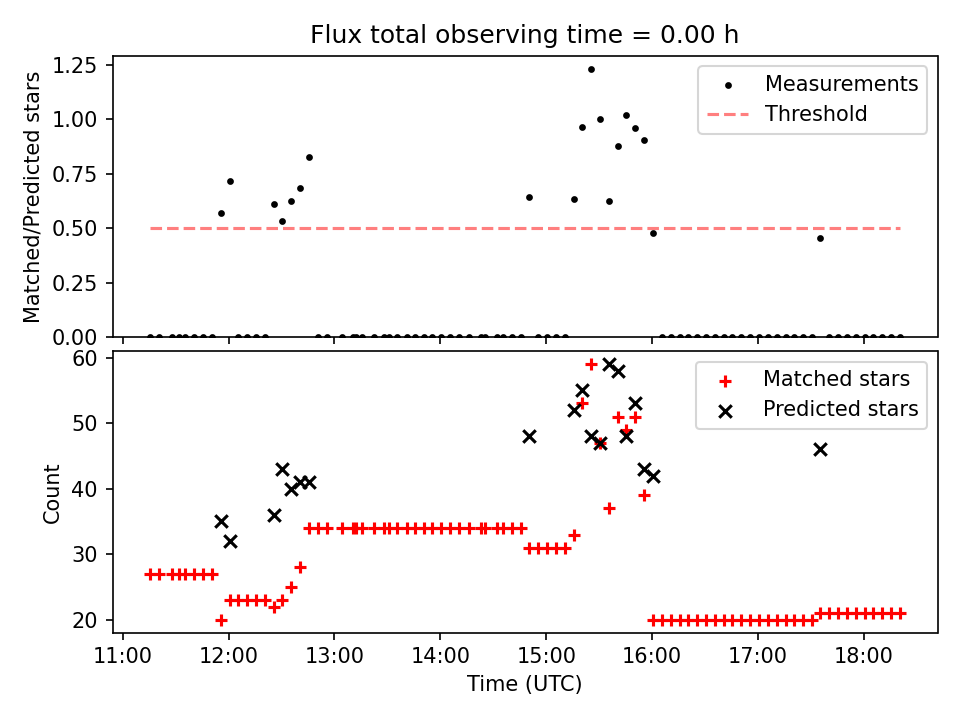 Flux total observing time = 0.00 h

Matched/Predicted stars

1.25
1.00
0.75
0.50
0.25
0.00

Measurements
Threshold

Count

60
50
40
30
20

Matched stars
Predicted stars

11:00 12:00 13:00 14:00 15:00 16:00 17:00 18:00

Time (UTC)